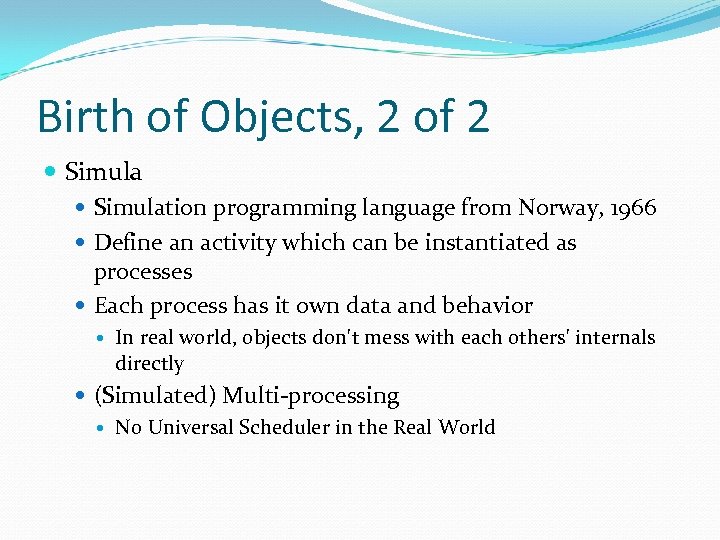 Birth of Objects, 2 of 2

- Simula
  - Simulation programming language from Norway, 1966
  - Define an activity which can be instantiated as processes
  - Each process has it own data and behavior
    - In real world, objects don't mess with each others' internals directly
  - (Simulated) Multi-processing
    - No Universal Scheduler in the Real World